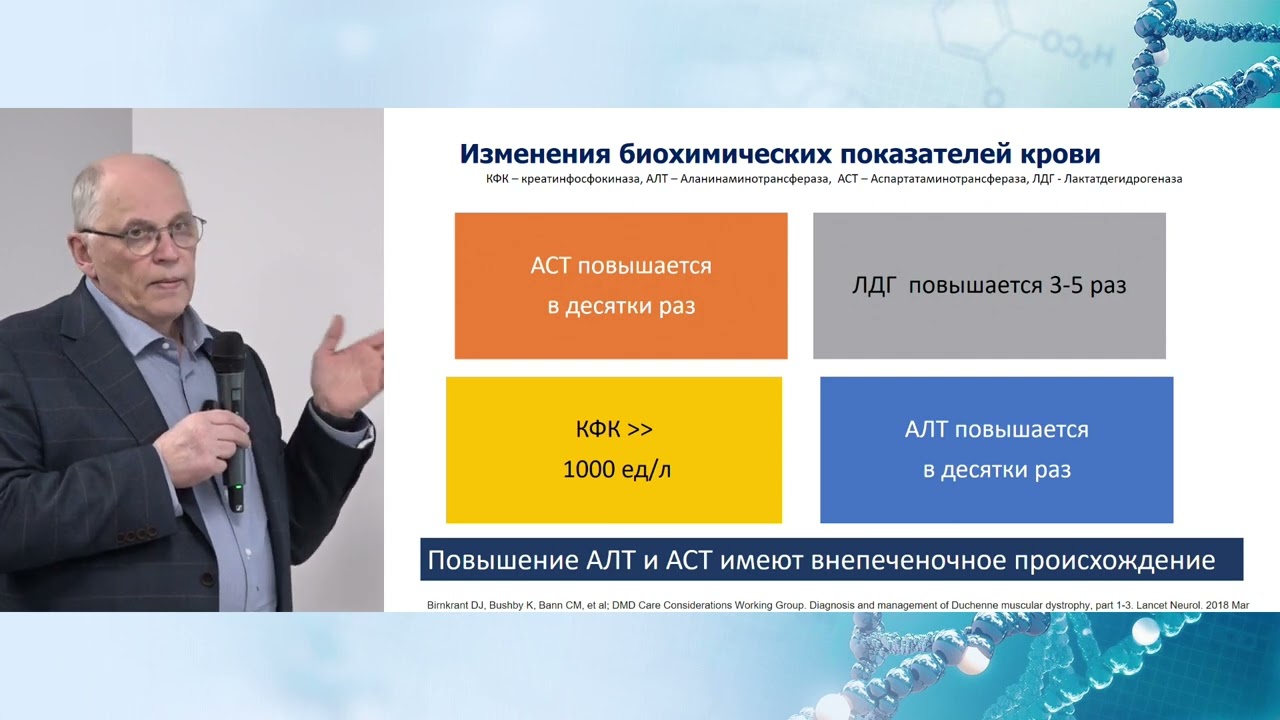 Изменения биохимических показателей крови
КФК – креатинфосфокиназа, АЛТ – Аланинаминотрансфераза, АСТ – Аспартатаминотрансфераза, ЛДГ - Лактатдегидрогеназа

АСТ повышается в десятки раз

ЛДГ повышается 3-5 раз

КФК >> 1000 ед/л

АЛТ повышается в десятки раз

Повышение АЛТ и АСТ имеют внепеченочное происхождение

Birnkrant DJ, Bushby K, Bann CM, et al; DMD Care Considerations Working Group. Diagnosis and management of Duchenne muscular dystrophy, part 1-3. Lancet Neurol. 2018 Mar